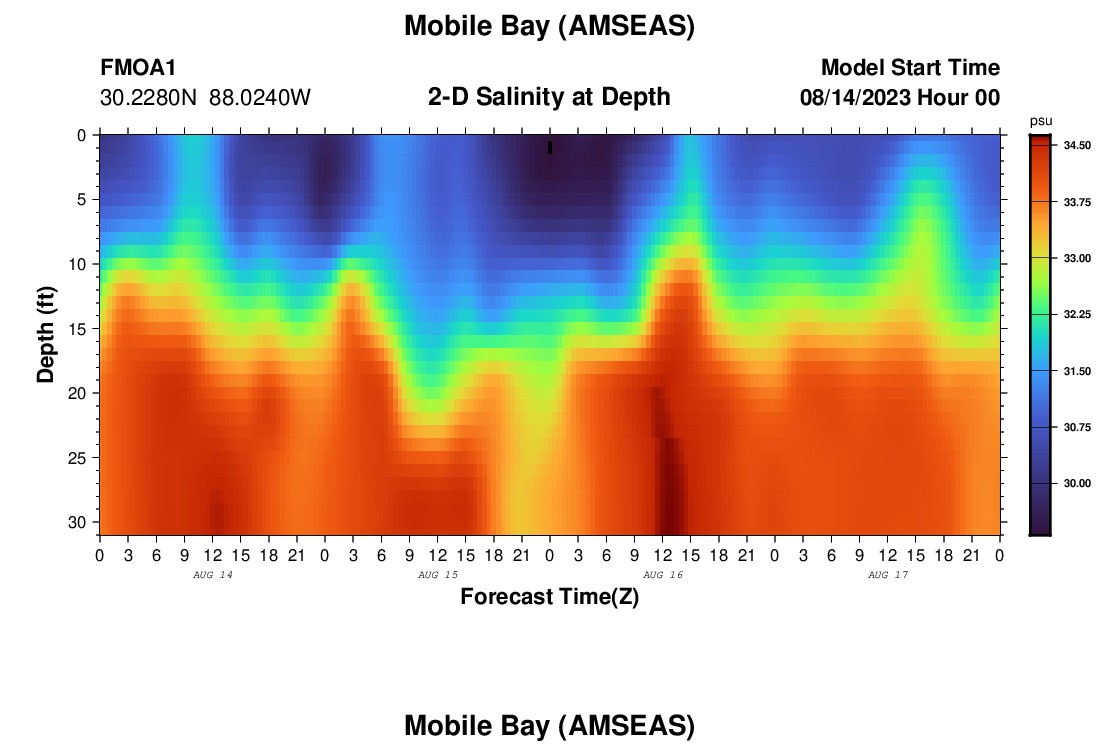 Mobile Bay (AMSEAS)

FMOA1
30.2280N 88.0240W

2-D Salinity at Depth

Model Start Time
08/14/2023 Hour 00

psu
34.50
33.75
33.00
32.25
31.50
30.75
30.00

Depth (ft)
0
5
10
15
20
25
30

0 3 6 9 12 15 18 21 0 3 6 9 12 15 18 21 0 3 6 9 12 15 18 21 0 3 6 9 12 15 18 21 0
AUG 14
AUG 15
AUG 16
AUG 17

Forecast Time(Z)

Mobile Bay (AMSEAS)